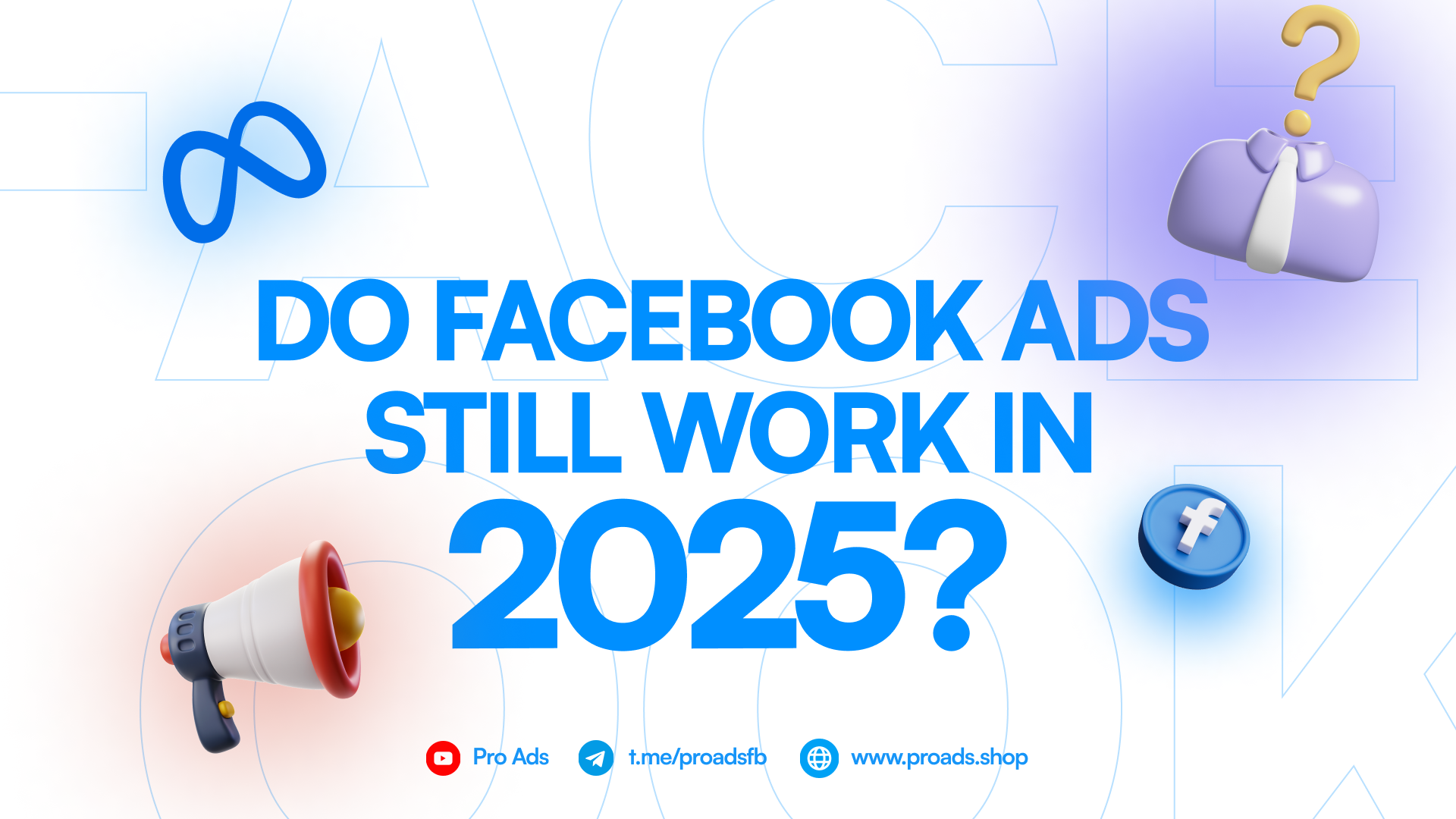 DO FACEBOOK ADS STILL WORK IN 2025?

Pro Ads t.me/proadsfb www.proads.shop